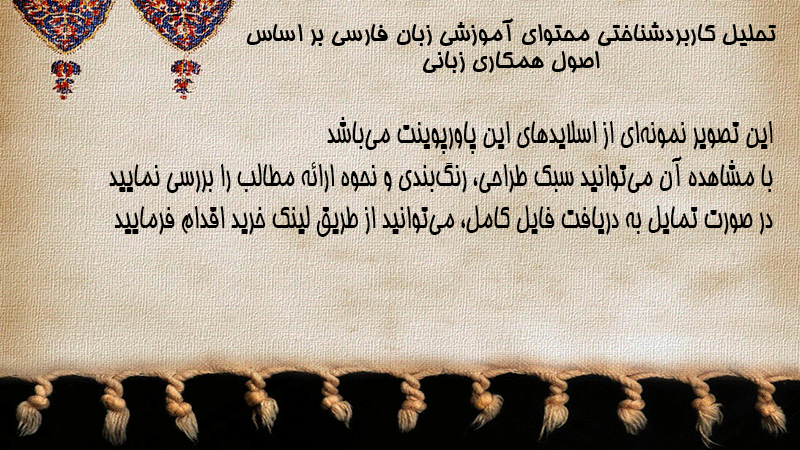 تحلیل کاربردشناختی محتوای آموزشی زبان فارسی بر اساس اصول همکاری زبانی

این تصویر نمونه‌ای از اسلایدهای این پاورپوینت می‌باشد
با مشاهده آن می‌توانید سبک طراحی، رنگ‌بندی و نحوه ارائه مطالب را بررسی نمایید
در صورت تمایل به دریافت فایل کامل، می‌توانید از طریق لینک خرید اقدام فرمایید